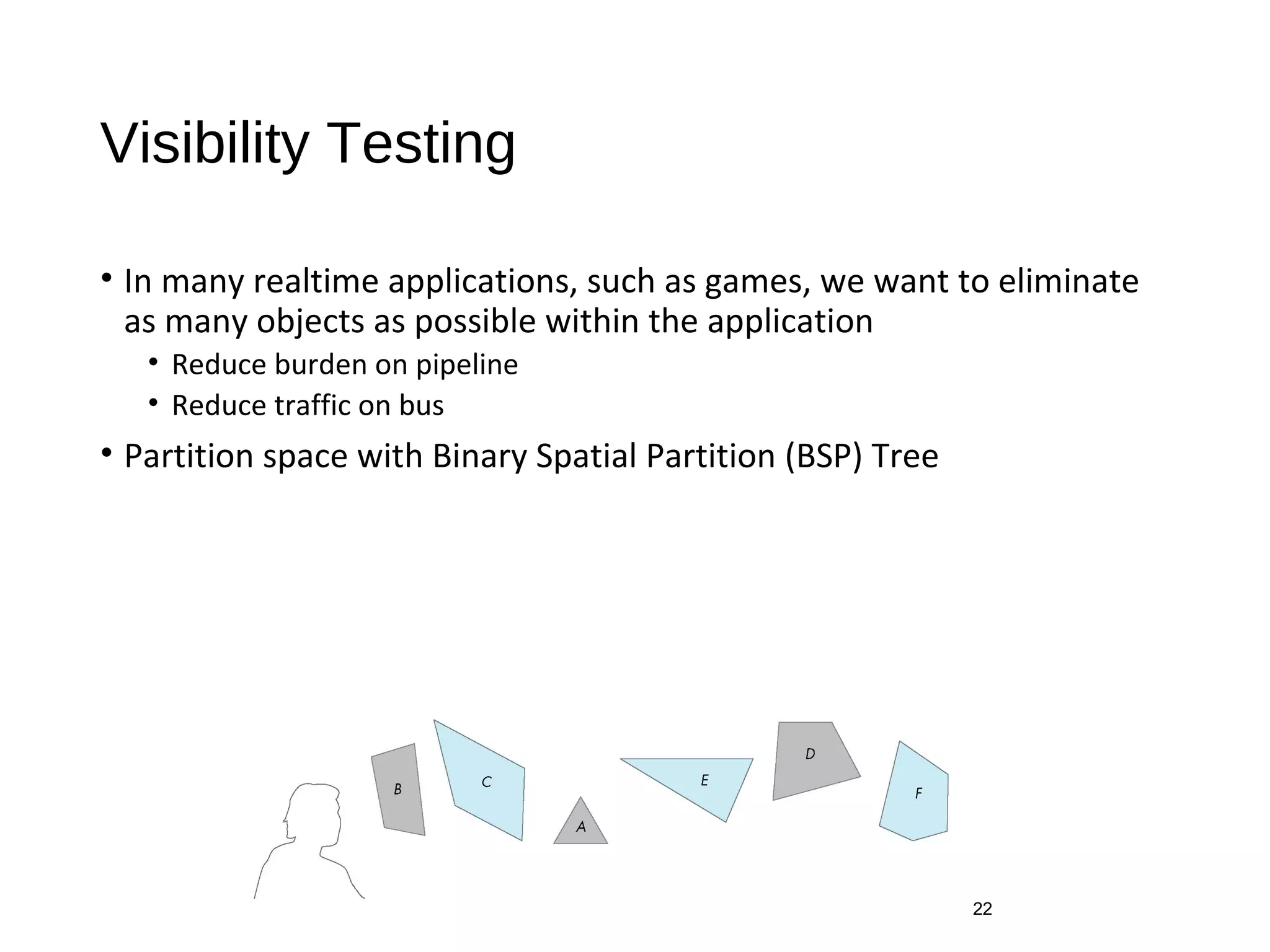 Visibility Testing

• In many realtime applications, such as games, we want to eliminate as many objects as possible within the application
• Reduce burden on pipeline
• Reduce traffic on bus
• Partition space with Binary Spatial Partition (BSP) Tree

B
C
A
E
D
F

22